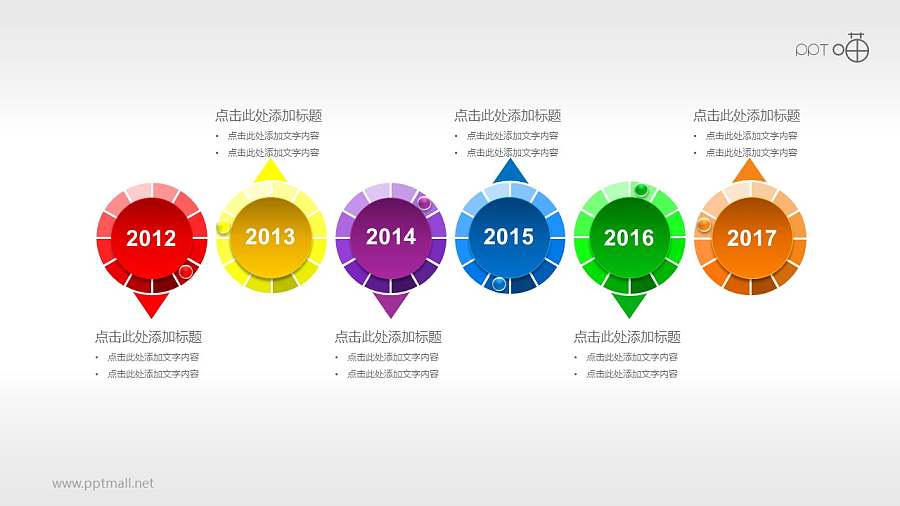 PPT

点击此处添加标题
• 点击此处添加文字内容
• 点击此处添加文字内容

点击此处添加标题
• 点击此处添加文字内容
• 点击此处添加文字内容

点击此处添加标题
• 点击此处添加文字内容
• 点击此处添加文字内容

2012

2013

2014

2015

2016

2017

点击此处添加标题
• 点击此处添加文字内容
• 点击此处添加文字内容

点击此处添加标题
• 点击此处添加文字内容
• 点击此处添加文字内容

点击此处添加标题
• 点击此处添加文字内容
• 点击此处添加文字内容

www.pptmall.net